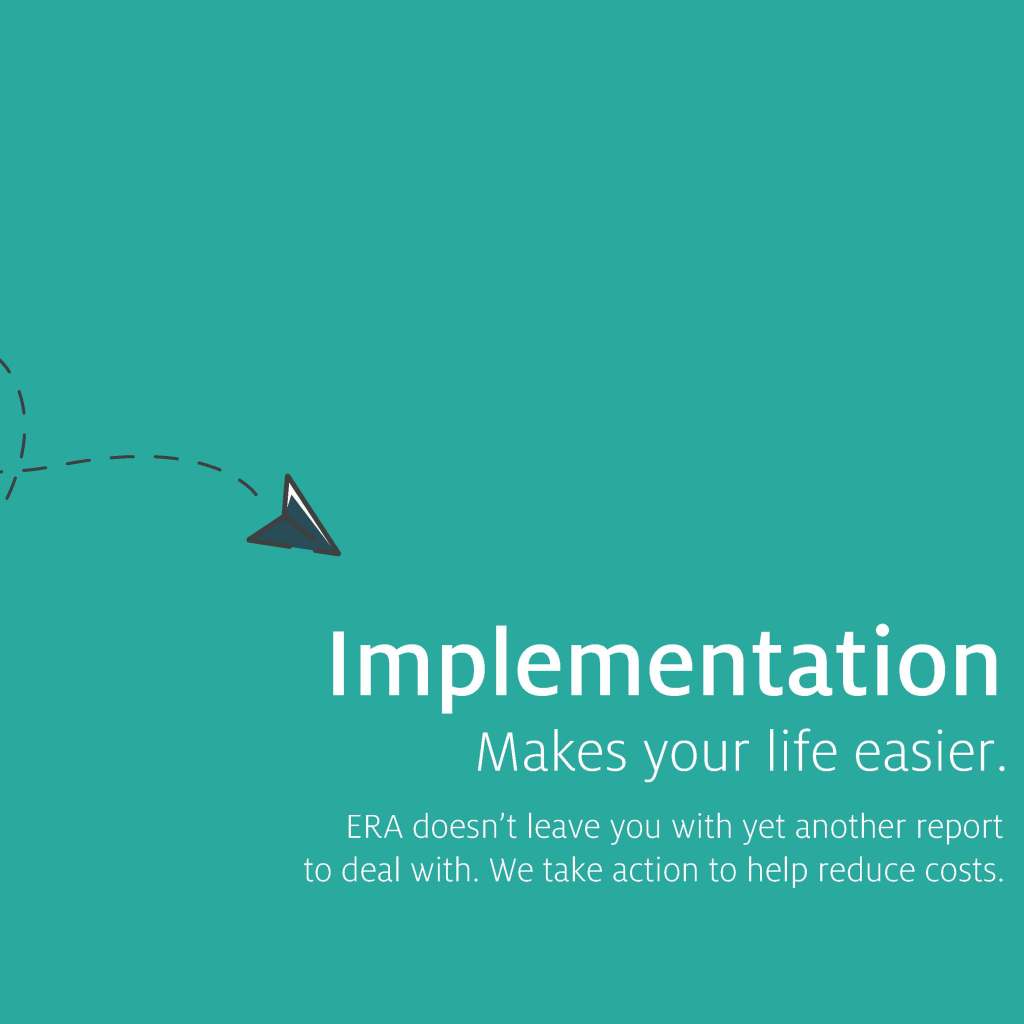 Implementation

Makes your life easier.

ERA doesn’t leave you with yet another report to deal with. We take action to help reduce costs.